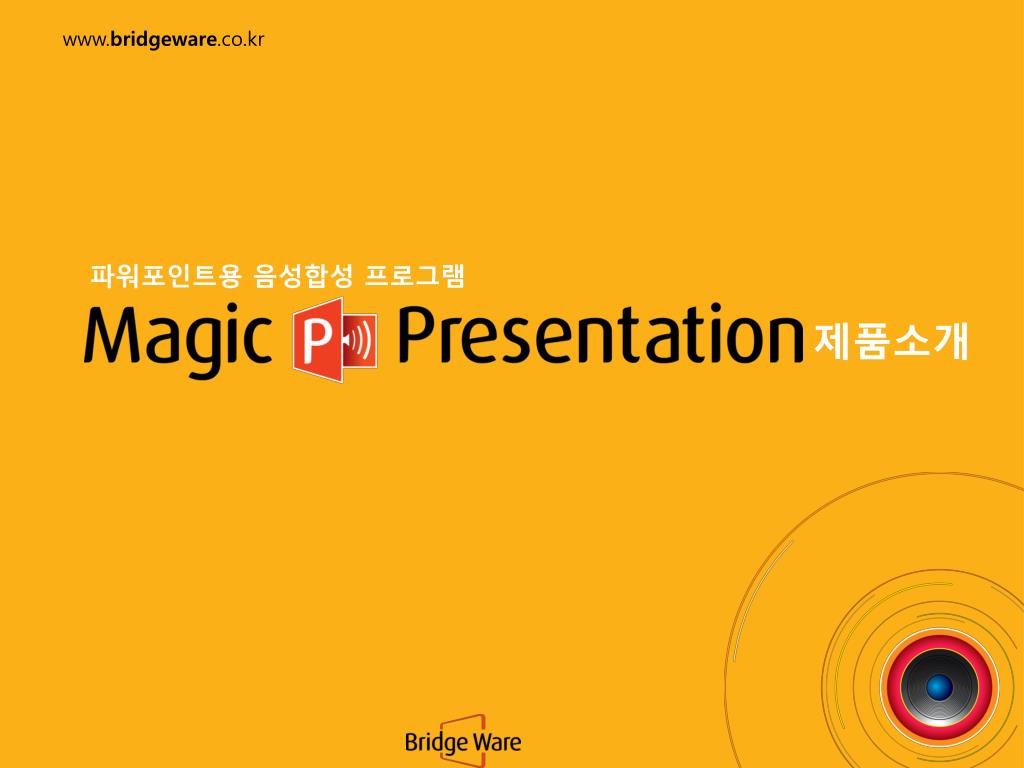 www.bridgeware.co.kr

파워포인트용 음성합성 프로그램

Magic P Presentation 제품소개

Bridge Ware